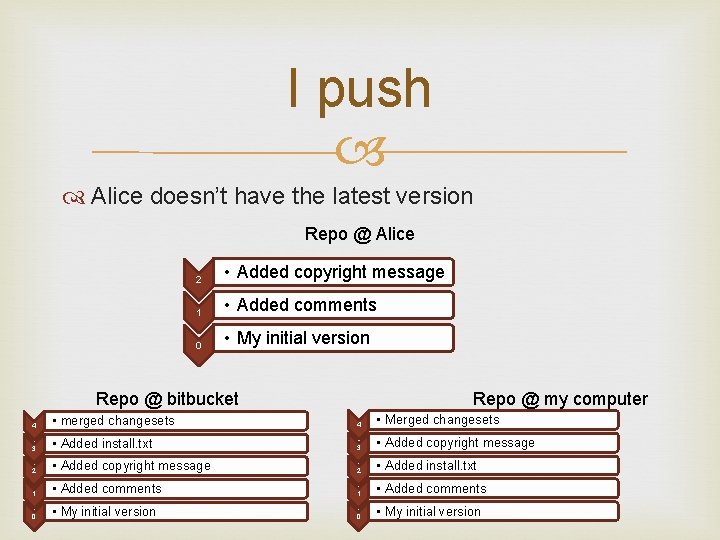 I push

Alice doesn't have the latest version

Repo @ Alice

2 • Added copyright message
1 • Added comments
0 • My initial version

Repo @ bitbucket

4 • merged changesets
3 • Added install.txt
2 • Added copyright message
1 • Added comments
0 • My initial version

Repo @ my computer

4 • Merged changesets
3 • Added copyright message
2 • Added install.txt
1 • Added comments
0 • My initial version